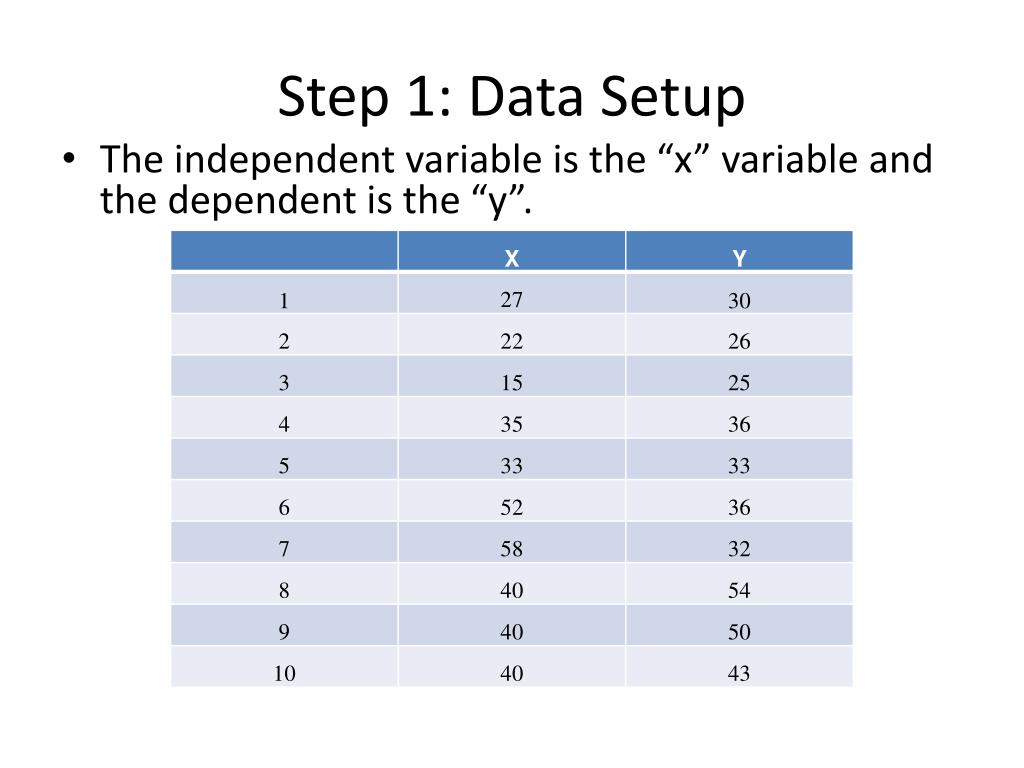 Step 1: Data Setup

• The independent variable is the “x” variable and the dependent is the “y”.

| | X | Y |
|---|---|---|
| 1 | 27 | 30 |
| 2 | 22 | 26 |
| 3 | 15 | 25 |
| 4 | 35 | 36 |
| 5 | 33 | 33 |
| 6 | 52 | 36 |
| 7 | 58 | 32 |
| 8 | 40 | 54 |
| 9 | 40 | 50 |
| 10 | 40 | 43 |